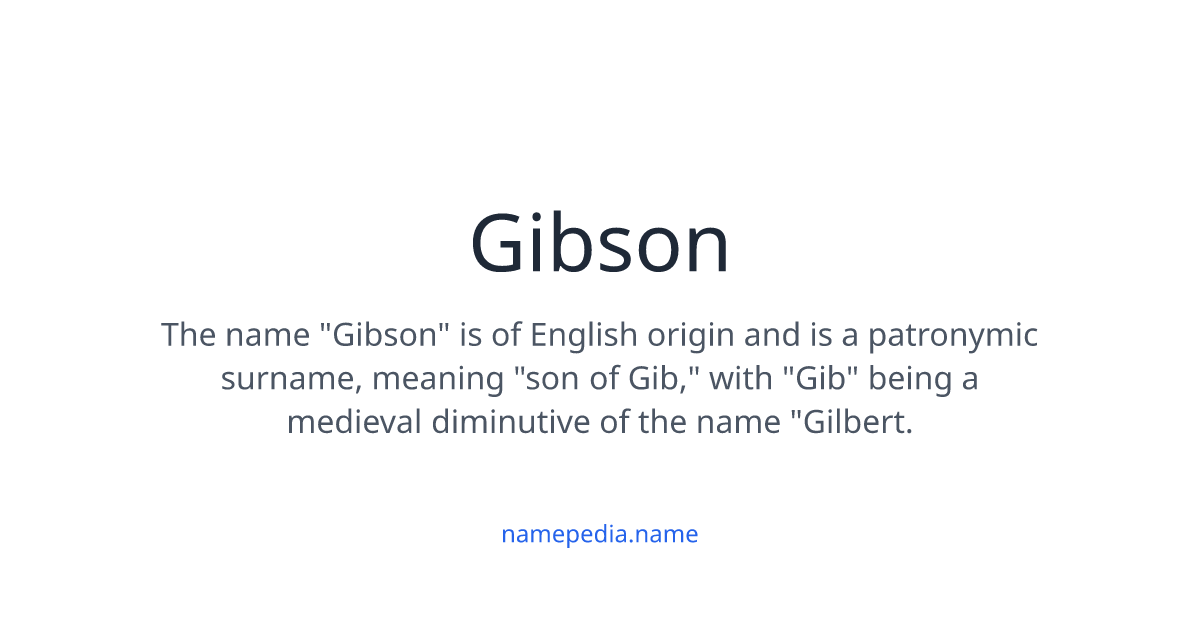 Gibson

The name "Gibson" is of English origin and is a patronymic surname, meaning "son of Gib," with "Gib" being a medieval diminutive of the name "Gilbert.

namepedia.name